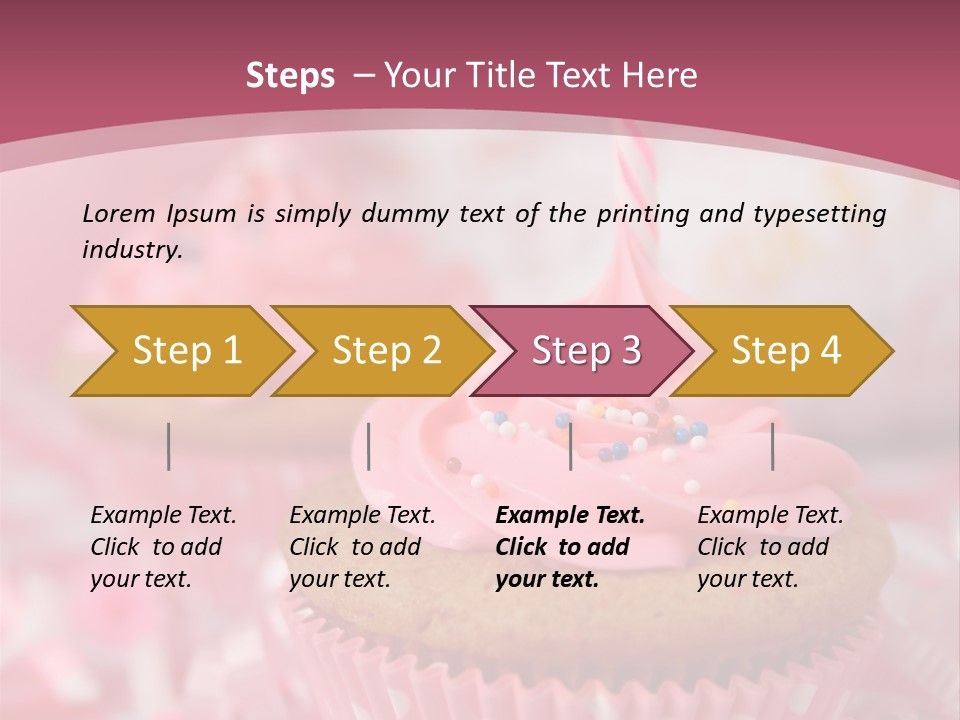 Steps – Your Title Text Here

Lorem Ipsum is simply dummy text of the printing and typesetting industry.

Step 1

Step 2

Step 3

Step 4

Example Text. Click to add your text.

Example Text. Click to add your text.

Example Text. Click to add your text.

Example Text. Click to add your text.